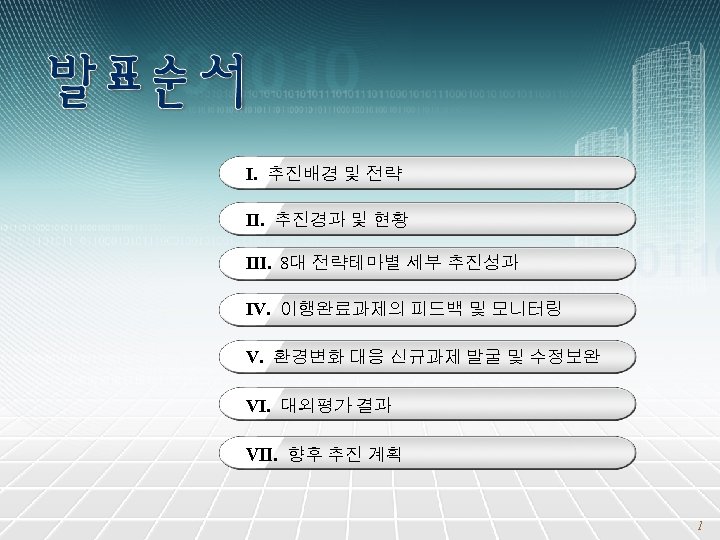 발표순서

I. 추진배경 및 전략

II. 추진경과 및 현황

III. 8대 전략테마별 세부 추진성과

IV. 이행완료과제의 피드백 및 모니터링

V. 환경변화 대응 신규과제 발굴 및 수정보완

VI. 대외평가 결과

VII. 향후 추진 계획

1